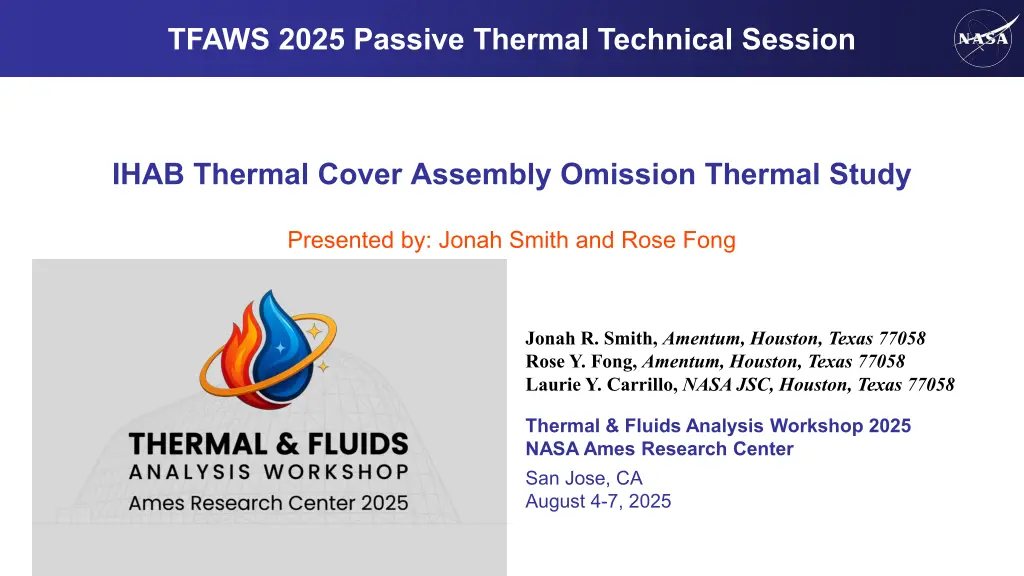 TFAWS 2025 Passive Thermal Technical Session

NASA

IHAB Thermal Cover Assembly Omission Thermal Study

Presented by: Jonah Smith and Rose Fong

THERMAL & FLUIDS ANALYSIS WORKSHOP Ames Research Center 2025

Jonah R. Smith, Amentum, Houston, Texas 77058
Rose Y. Fong, Amentum, Houston, Texas 77058
Laurie Y. Carrillo, NASA JSC, Houston, Texas 77058

Thermal & Fluids Analysis Workshop 2025
NASA Ames Research Center

San Jose, CA
August 4-7, 2025